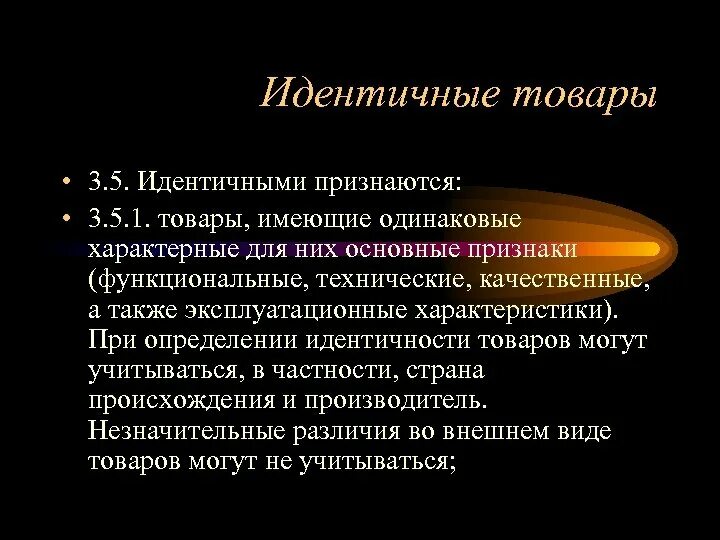 Идентичные товары

• 3.5. Идентичными признаются:

• 3.5.1. товары, имеющие одинаковые характерные для них основные признаки (функциональные, технические, качественные, а также эксплуатационные характеристики). При определении идентичности товаров могут учитываться, в частности, страна происхождения и производитель. Незначительные различия во внешнем виде товаров могут не учитываться;